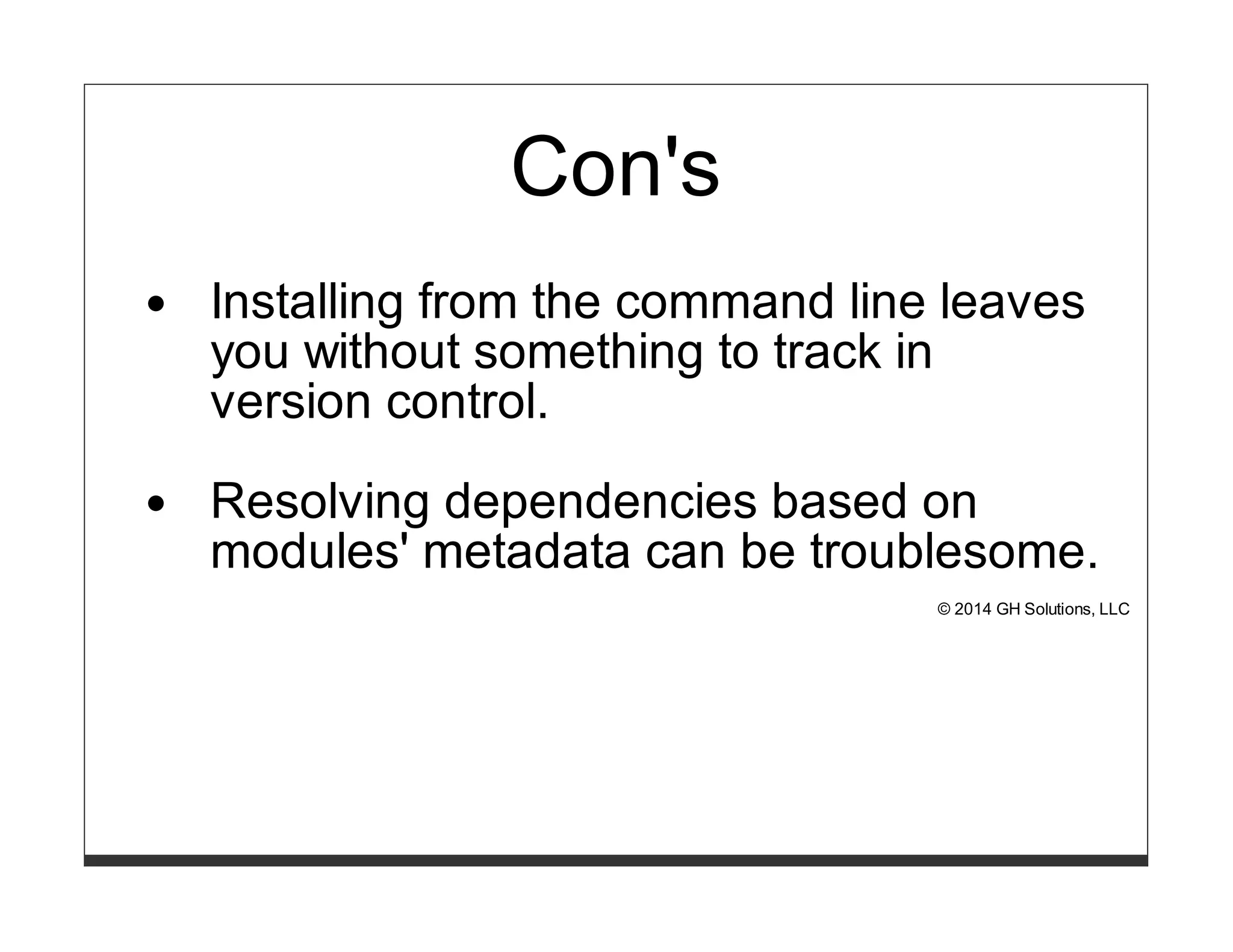 Con's

• Installing from the command line leaves you without something to track in version control.

• Resolving dependencies based on modules' metadata can be troublesome.

© 2014 GH Solutions, LLC